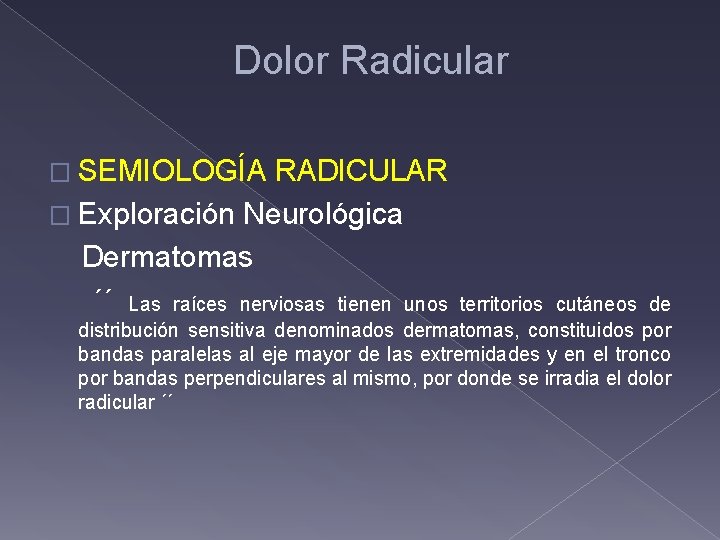 Dolor Radicular

□ SEMIOLOGÍA RADICULAR
□ Exploración Neurológica

Dermatomas

´´ Las raíces nerviosas tienen unos territorios cutáneos de distribución sensitiva denominados dermatomas, constituidos por bandas paralelas al eje mayor de las extremidades y en el tronco por bandas perpendiculares al mismo, por donde se irradia el dolor radicular ´´